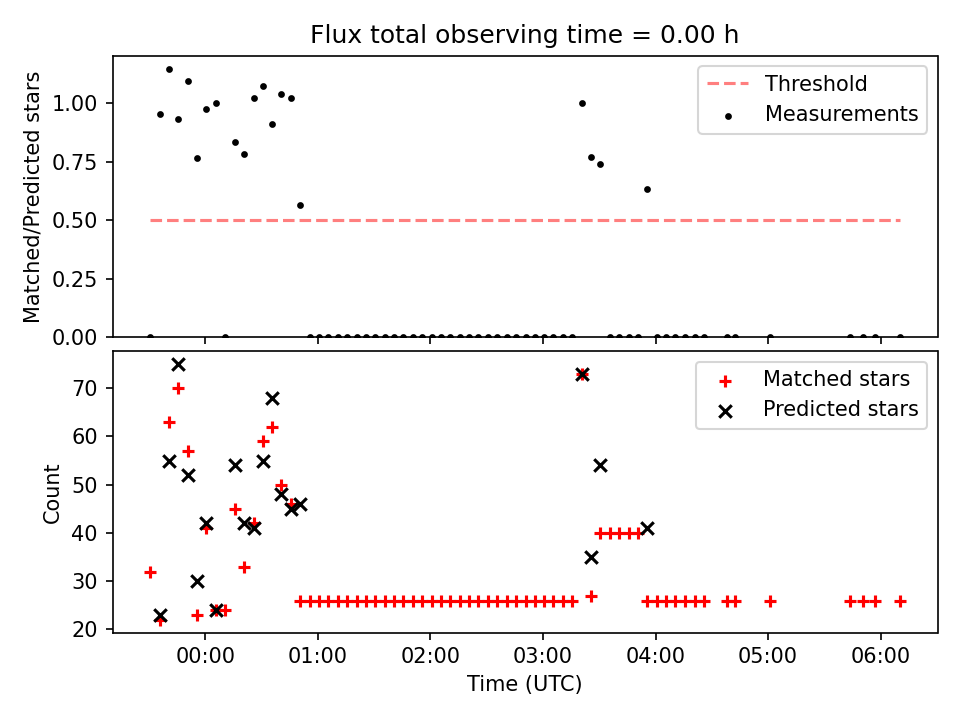 Flux total observing time = 0.00 h

Matched/Predicted stars

1.00
0.75
0.50
0.25
0.00

Threshold
Measurements

Count

70
60
50
40
30
20

Matched stars
Predicted stars

00:00
01:00
02:00
03:00
04:00
05:00
06:00

Time (UTC)